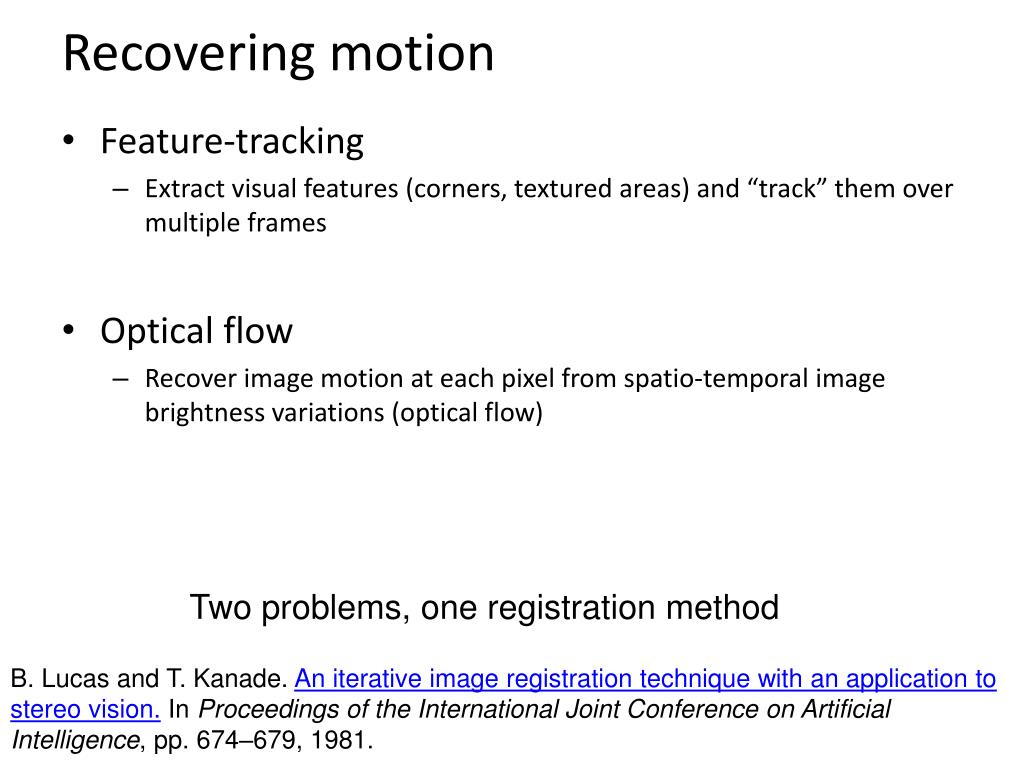 Recovering motion

• Feature-tracking
– Extract visual features (corners, textured areas) and “track” them over multiple frames

• Optical flow
– Recover image motion at each pixel from spatio-temporal image brightness variations (optical flow)

Two problems, one registration method

B. Lucas and T. Kanade. An iterative image registration technique with an application to stereo vision. In Proceedings of the International Joint Conference on Artificial Intelligence, pp. 674–679, 1981.